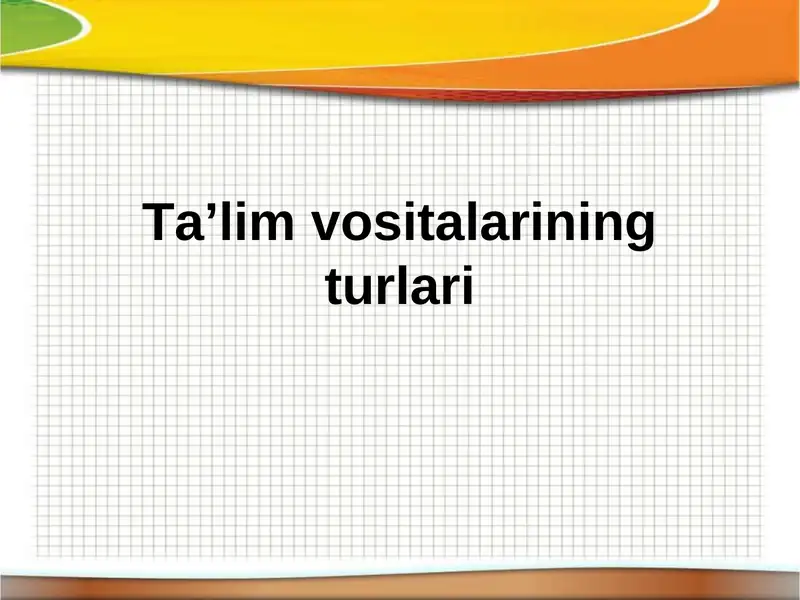 Ta’lim vositalarining turlari